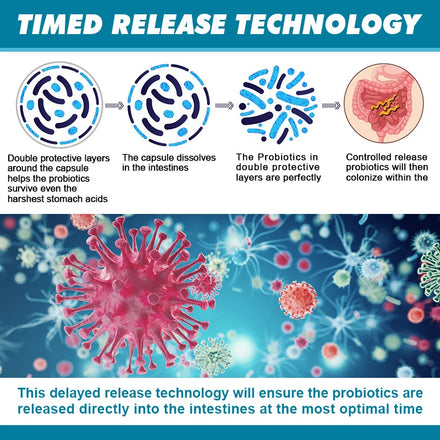 TIMED RELEASE TECHNOLOGY

Double protective layers around the capsule helps the probiotics survive even the harshest stomach acids

The capsule dissolves in the intestines

The Probiotics in double protective layers are perfectly

Controlled release probiotics will then colonize within the

This delayed release technology will ensure the probiotics are released directly into the intestines at the most optimal time